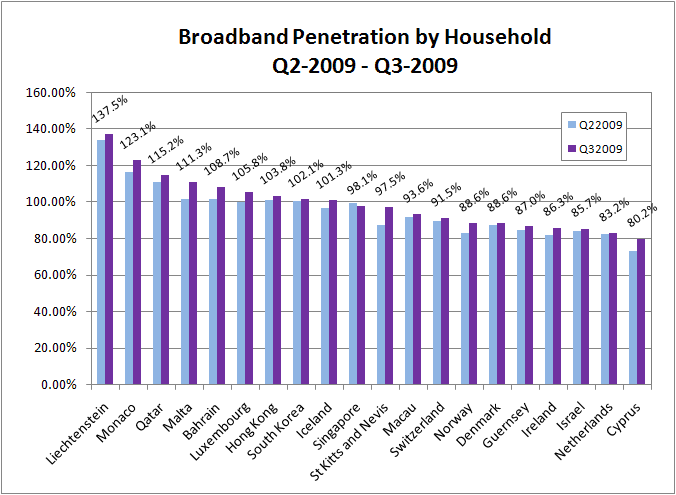 Broadband Penetration by Household
Q2-2009 - Q3-2009

160.00%
140.00%
120.00%
100.00%
80.00%
60.00%
40.00%
20.00%
0.00%

Q22009
Q32009

137.5%
123.1%
115.2%
111.3%
108.7%
105.8%
103.8%
102.1%
101.3%
98.1%
97.5%
93.6%
91.5%
88.6%
88.6%
87.0%
86.3%
85.7%
83.2%
80.2%

Liechtenstein
Monaco
Qatar
Malta
Bahrain
Luxembourg
Hong Kong
South Korea
Iceland
Singapore
St Kitts and Nevis
Macau
Switzerland
Norway
Denmark
Guernsey
Ireland
Israel
Netherlands
Cyprus